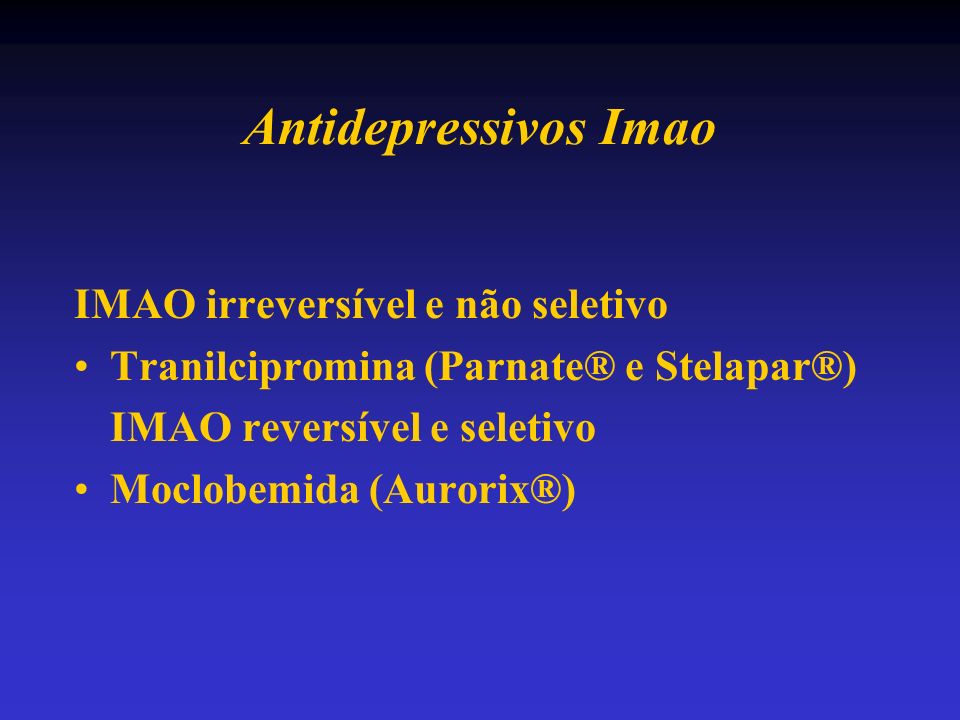 Antidepressivos Imao

IMAO irreversível e não seletivo

• Tranilcipromina (Parnate® e Stelapar®)
IMAO reversível e seletivo

• Moclobemida (Aurorix®)